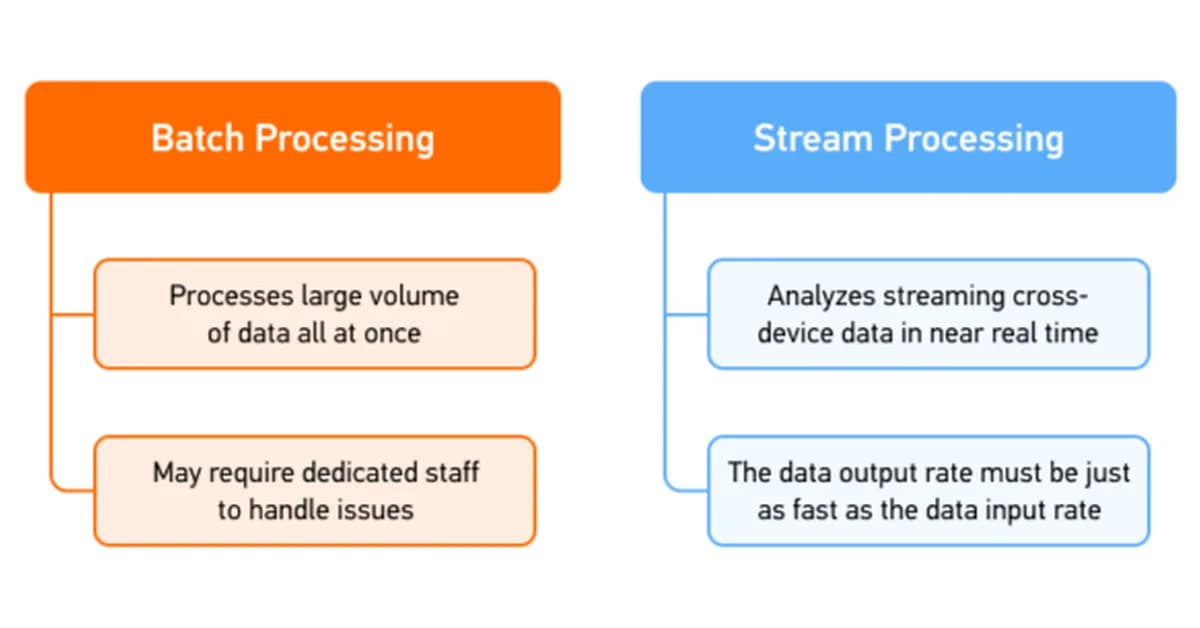 Batch Processing

Processes large volume of data all at once

May require dedicated staff to handle issues

Stream Processing

Analyzes streaming cross-device data in near real time

The data output rate must be just as fast as the data input rate